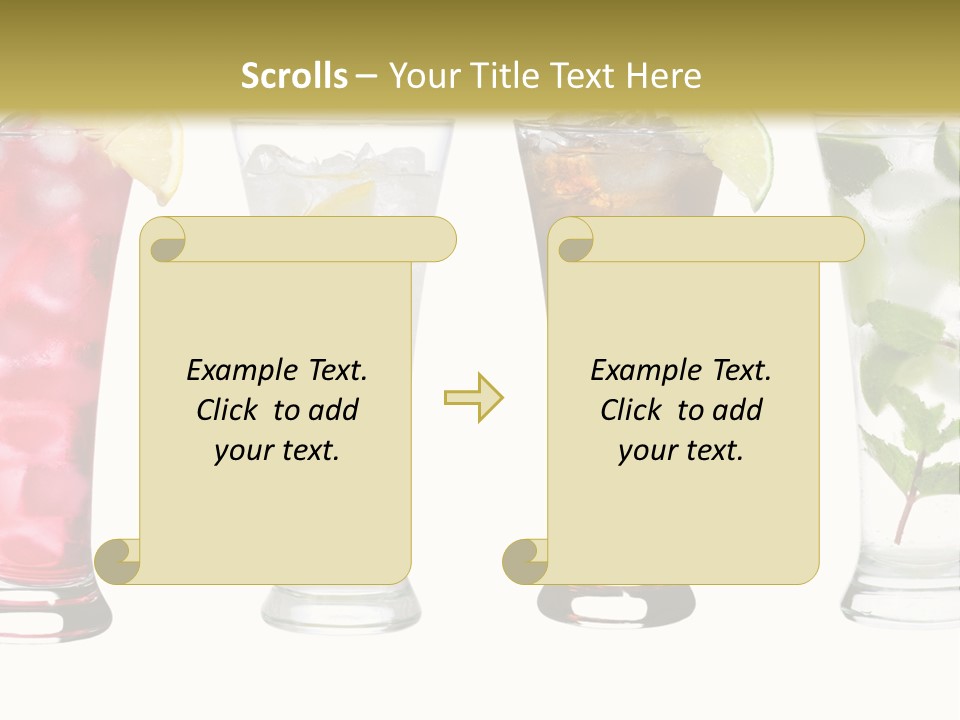 Scrolls – Your Title Text Here

Example Text.
Click to add
your text.

Example Text.
Click to add
your text.